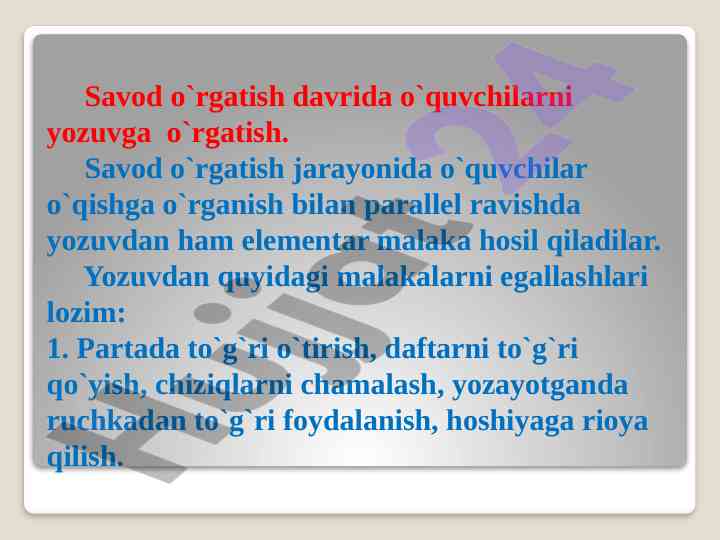 Savod o`rgatish davrida o`quvchilarni yozuvga o`rgatish.

Savod o`rgatish jarayonida o`quvchilar o`qishga o`rganish bilan parallel ravishda yozuvdan ham elementar malaka hosil qiladilar.

Yozuvdan quyidagi malakalarni egallashlari lozim:
1. Partada to`g`ri o`tirish, daftarni to`g`ri qo`yish, chiziqlarni chamalash, yozayotganda ruchkadan to`g`ri foydalanish, hoshiyaga rioya qilish.

Hujjat24